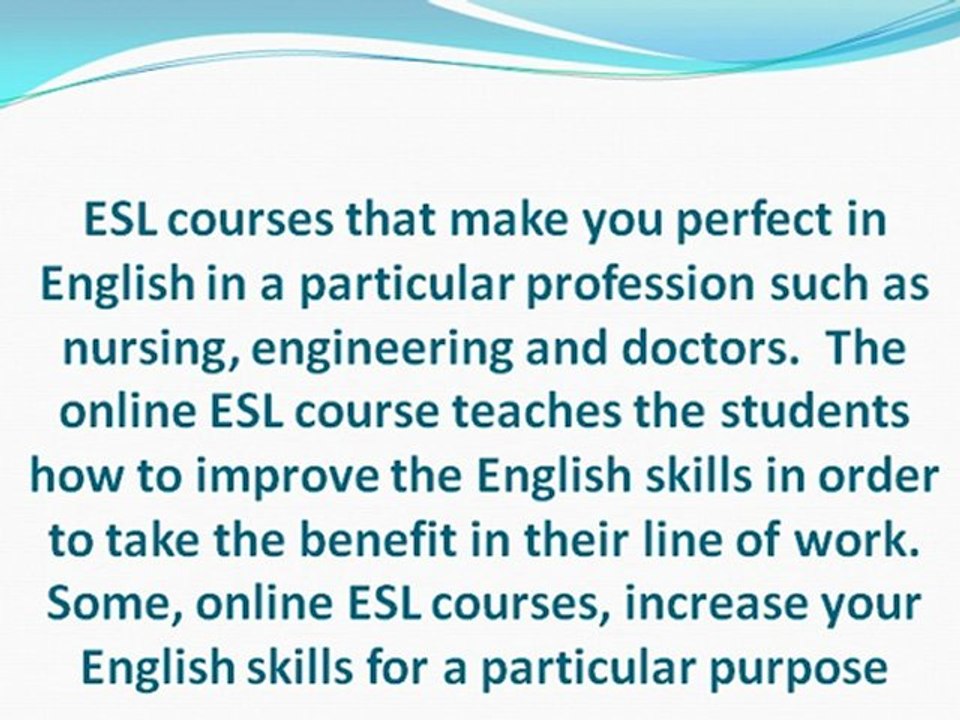 ESL courses that make you perfect in English in a particular profession such as nursing, engineering and doctors.  The online ESL course teaches the students how to improve the English skills in order to take the benefit in their line of work. Some, online ESL courses, increase your English skills for a particular purpose